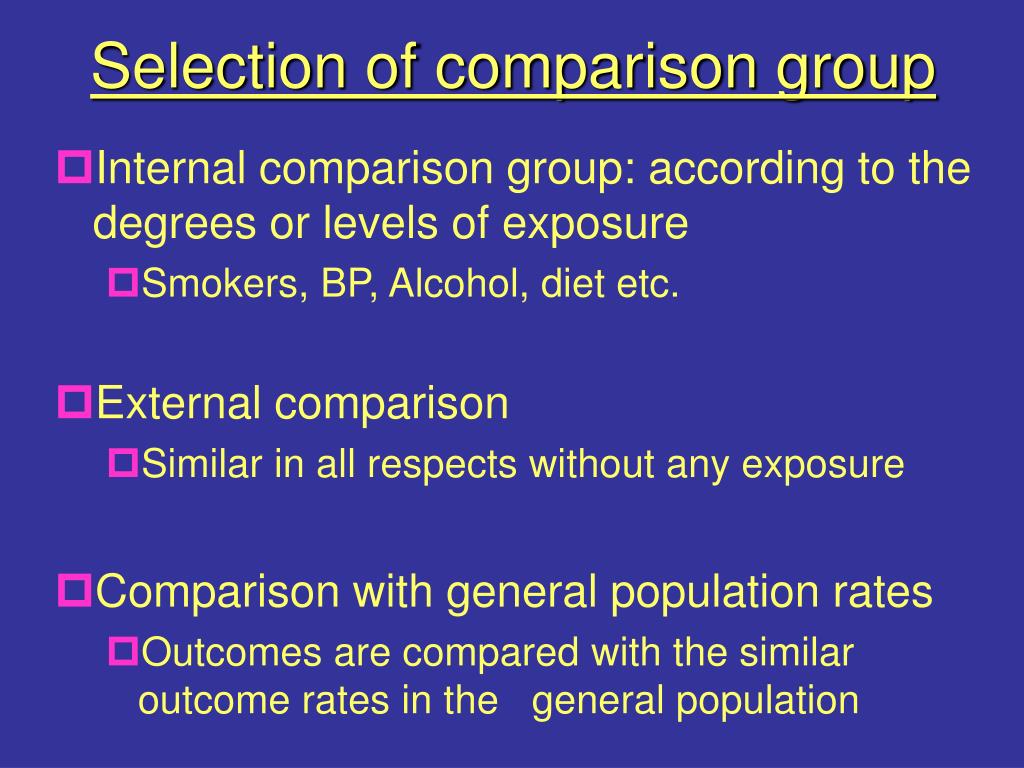 Selection of comparison group

Internal comparison group: according to the degrees or levels of exposure

Smokers, BP, Alcohol, diet etc.

External comparison

Similar in all respects without any exposure

Comparison with general population rates

Outcomes are compared with the similar outcome rates in the general population